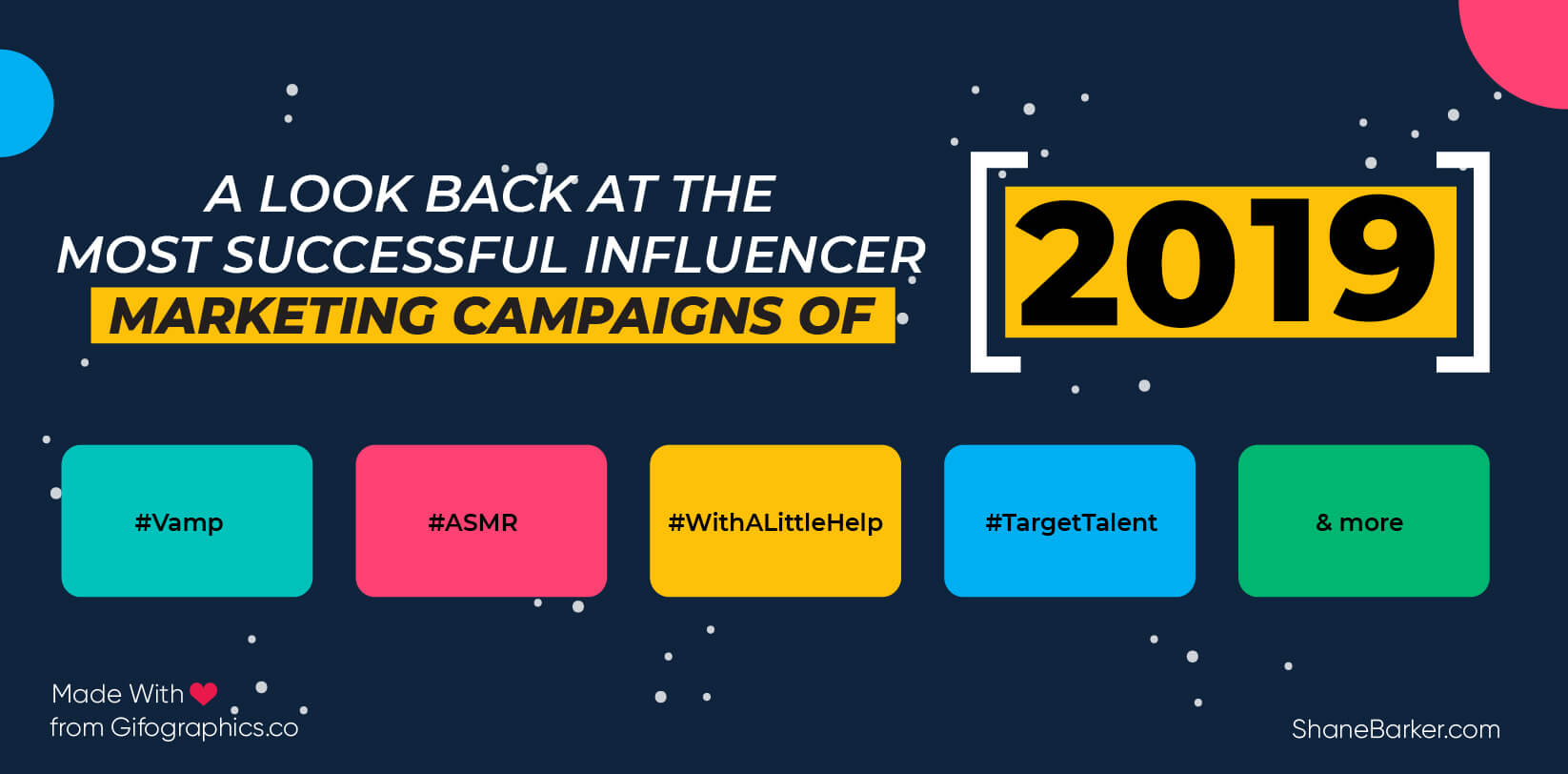 A LOOK BACK AT THE MOST SUCCESSFUL INFLUENCER MARKETING CAMPAIGNS OF

2019

#Vamp

#ASMR

#WithALittleHelp

#TargetTalent

& more

Made With
from Gifographics.co

ShaneBarker.com